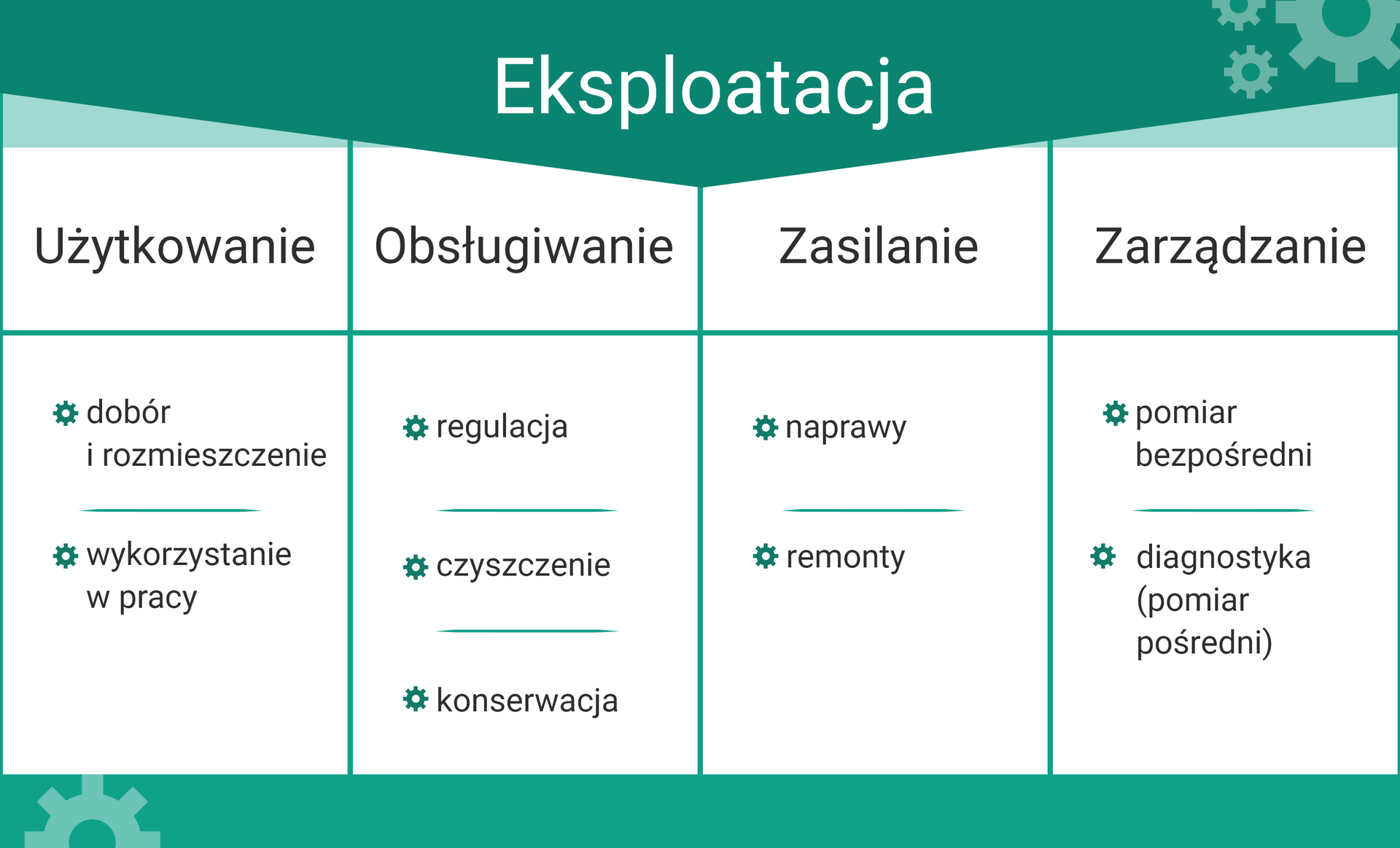 Eksploatacja

| Użytkowanie | Obsługiwanie | Zasilanie | Zarządzanie |
|---|---|---|---|
| dobór i rozmieszczenie | regulacja | naprawy | pomiar bezpośredni |
| wykorzystanie w pracy | czyszczenie | remonty | diagnostyka (pomiar pośredni) |
| | konserwacja | | |